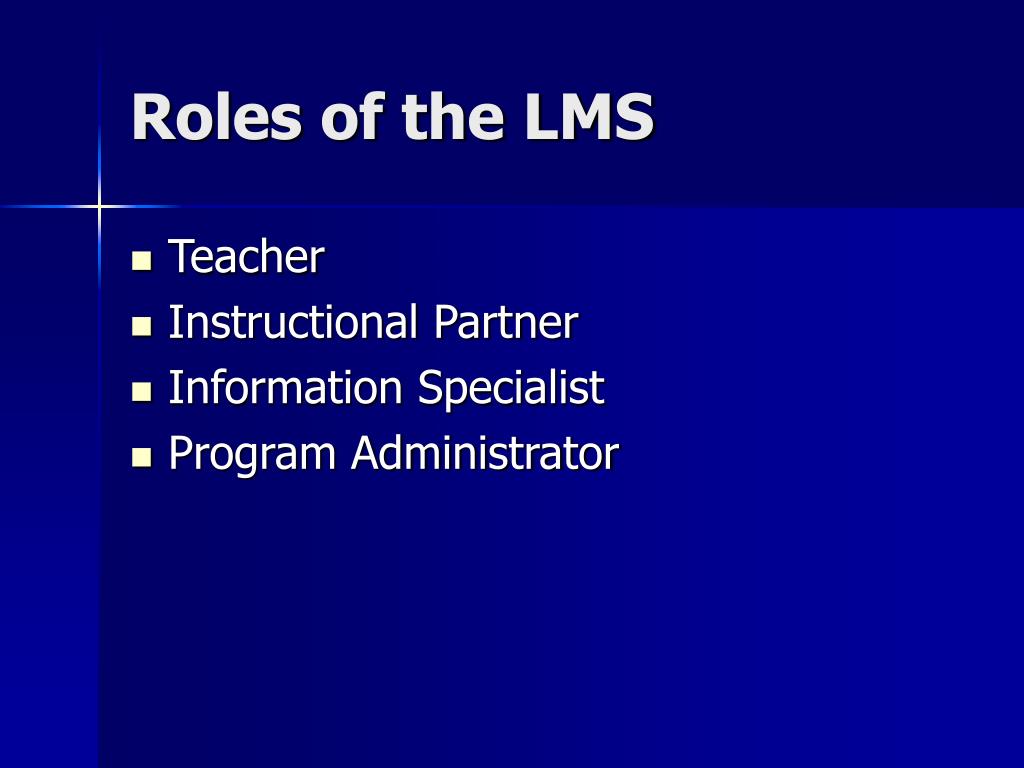 Roles of the LMS

- Teacher
- Instructional Partner
- Information Specialist
- Program Administrator